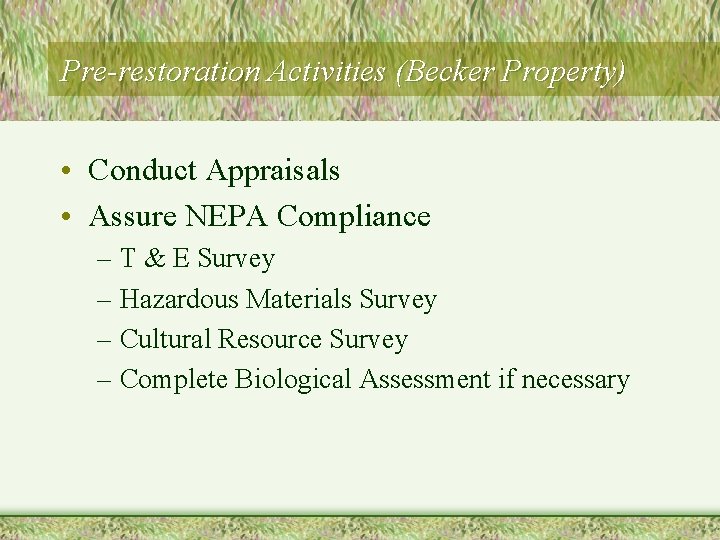 Pre-restoration Activities (Becker Property)

• Conduct Appraisals
• Assure NEPA Compliance
– T & E Survey
– Hazardous Materials Survey
– Cultural Resource Survey
– Complete Biological Assessment if necessary